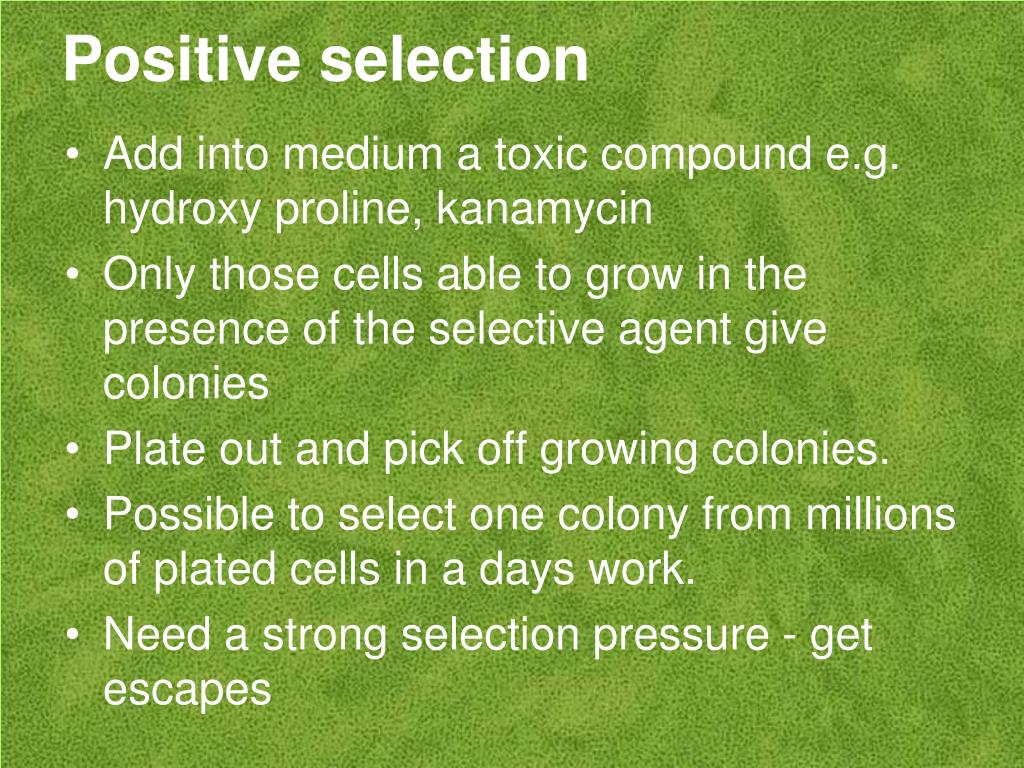 Positive selection

• Add into medium a toxic compound e.g. hydroxy proline, kanamycin
• Only those cells able to grow in the presence of the selective agent give colonies
• Plate out and pick off growing colonies.
• Possible to select one colony from millions of plated cells in a days work.
• Need a strong selection pressure - get escapes